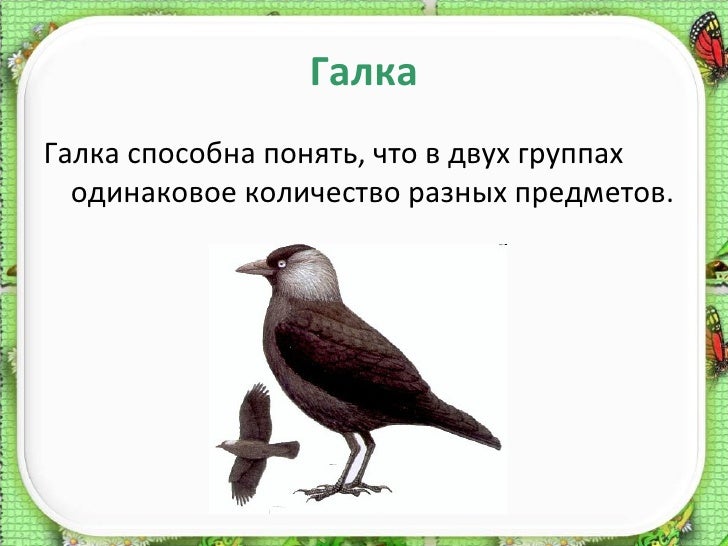 Галка

Галка способна понять, что в двух группах одинаковое количество разных предметов.